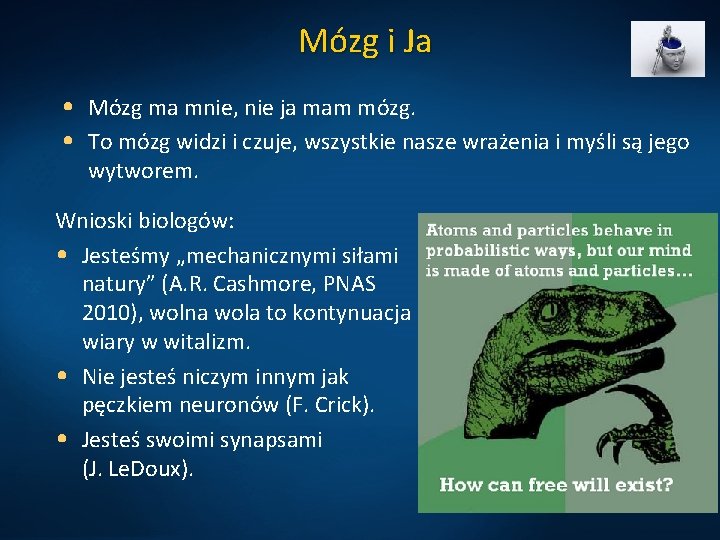 Mózg i Ja

• Mózg ma mnie, nie ja mam mózg.
• To mózg widzi i czuje, wszystkie nasze wrażenia i myśli są jego wytworem.

Wnioski biologów:
• Jesteśmy „mechanicznymi siłami natury” (A.R. Cashmore, PNAS 2010), wolna wola to kontynuacja wiary w witalizm.
• Nie jesteś niczym innym jak pęczkiem neuronów (F. Crick).
• Jesteś swoimi synapsami (J. LeDoux).

Atoms and particles behave in probabilistic ways, but our mind is made of atoms and particles…

How can free will exist?